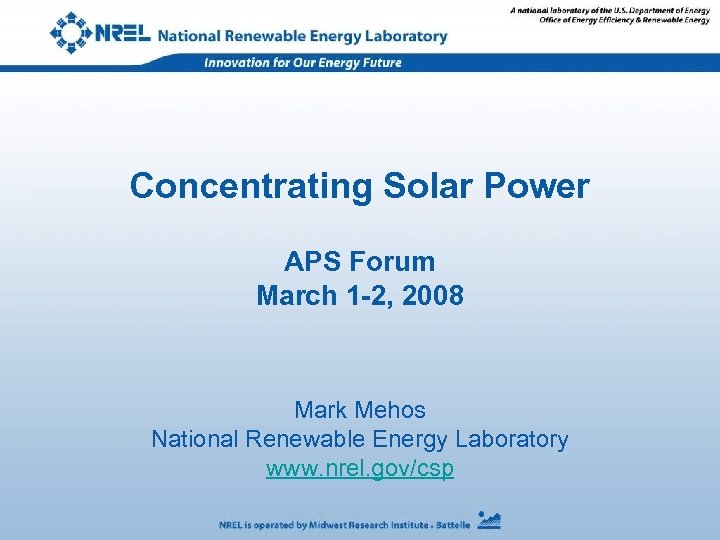 NREL National Renewable Energy Laboratory

A national laboratory of the U.S. Department of Energy
Office of Energy Efficiency & Renewable Energy

Innovation for Our Energy Future

Concentrating Solar Power

APS Forum
March 1-2, 2008

Mark Mehos
National Renewable Energy Laboratory
www.nrel.gov/csp

NREL is operated by Midwest Research Institute • Battelle